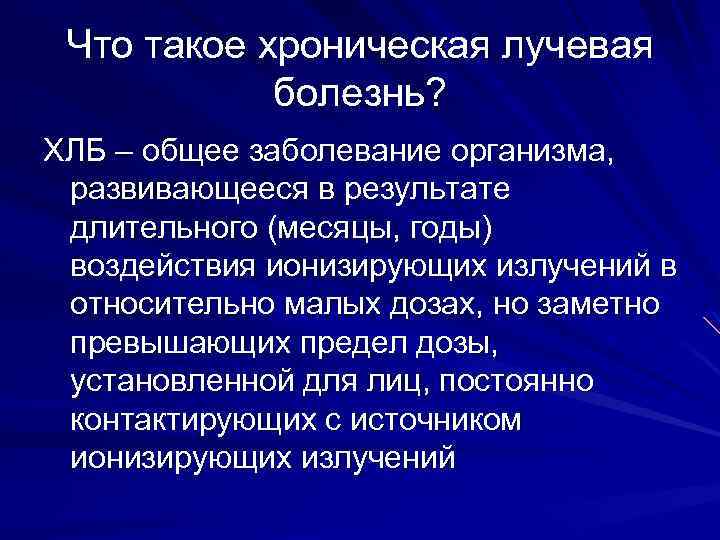 Что такое хроническая лучевая болезнь?

ХЛБ – общее заболевание организма, развивающееся в результате длительного (месяцы, годы) воздействия ионизирующих излучений в относительно малых дозах, но заметно превышающих предел дозы, установленной для лиц, постоянно контактирующих с источником ионизирующих излучений